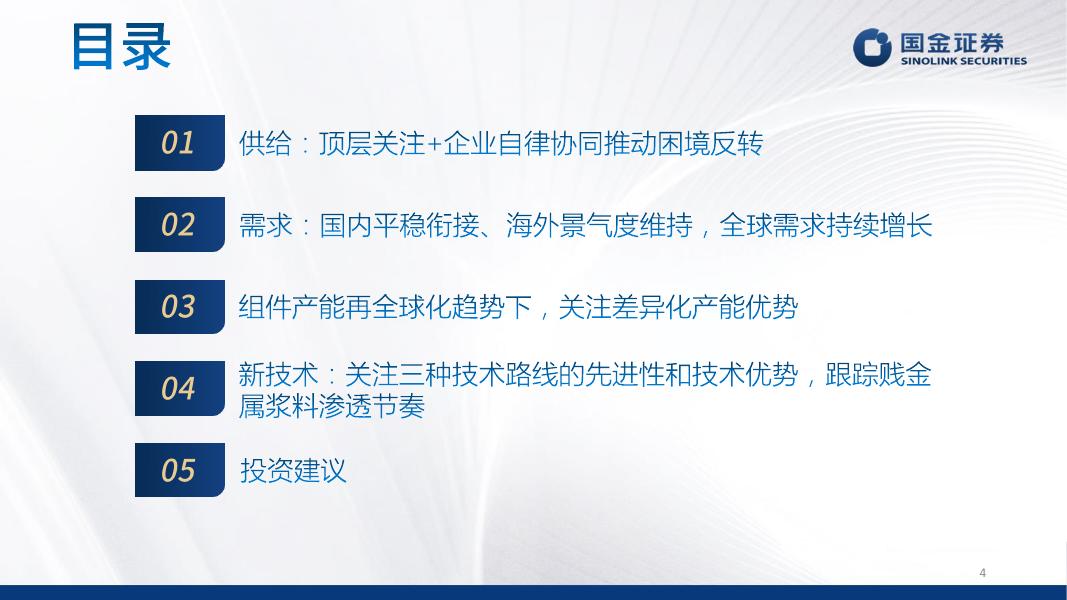 目录

国金证券
SINOLINK SECURITIES

01 供给：顶层关注+企业自律协同推动困境反转

02 需求：国内平稳衔接、海外景气度维持，全球需求持续增长

03 组件产能再全球化趋势下，关注差异化产能优势

04 新技术：关注三种技术路线的先进性和技术优势，跟踪贱金属浆料渗透节奏

05 投资建议

4